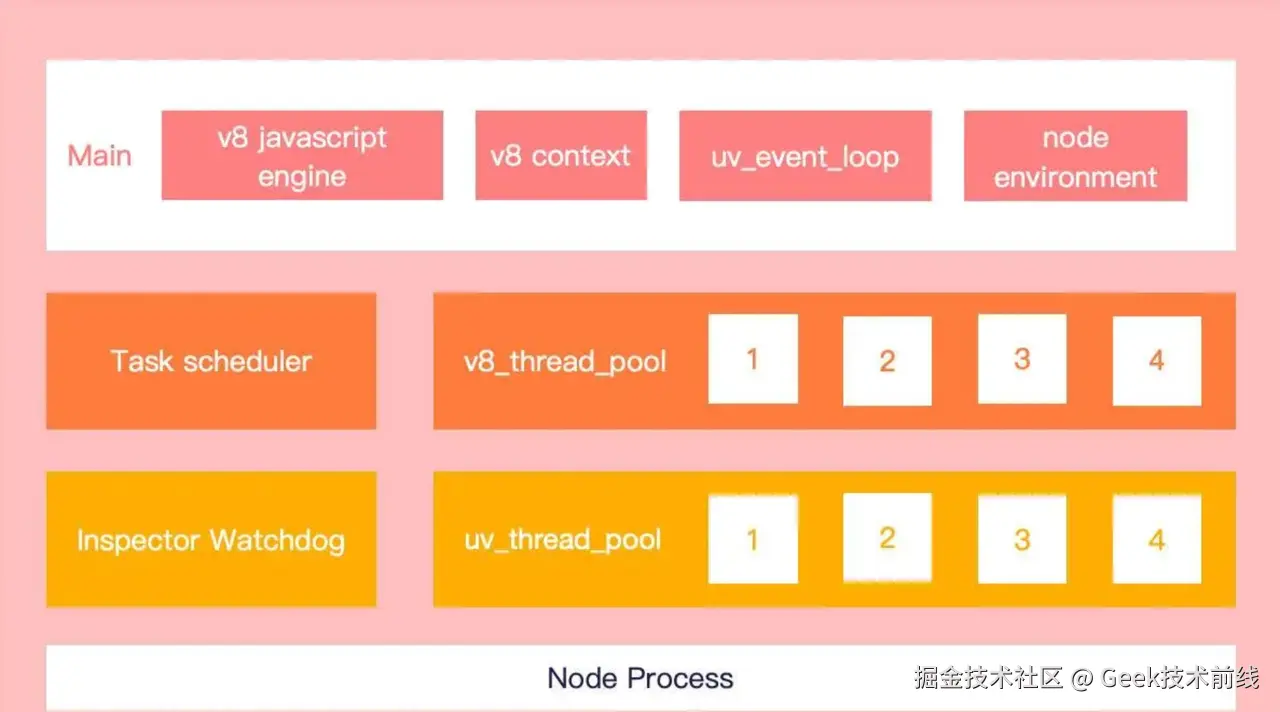 Main

v8 javascript engine

v8 context

uv_event_loop

node environment

Task scheduler

v8_thread_pool

1

2

3

4

Inspector Watchdog

uv_thread_pool

1

2

3

4

Node Process

掘金技术社区 @ Geek技术前线